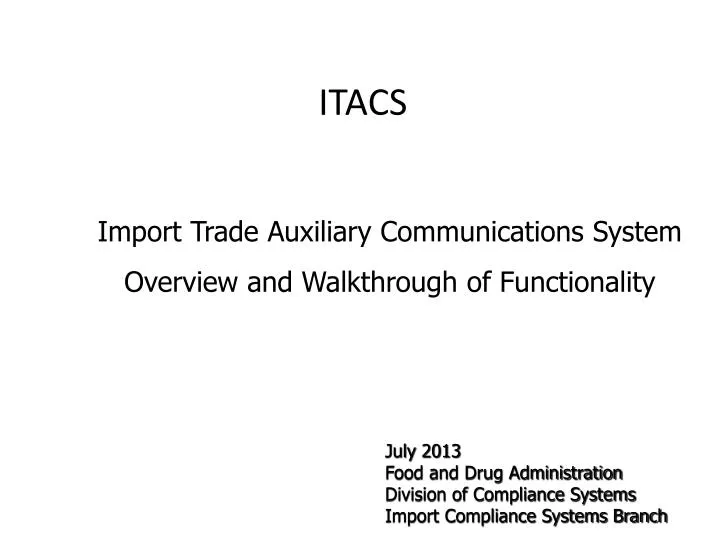 ITACS

Import Trade Auxiliary Communications System

Overview and Walkthrough of Functionality

July 2013
Food and Drug Administration
Division of Compliance Systems
Import Compliance Systems Branch